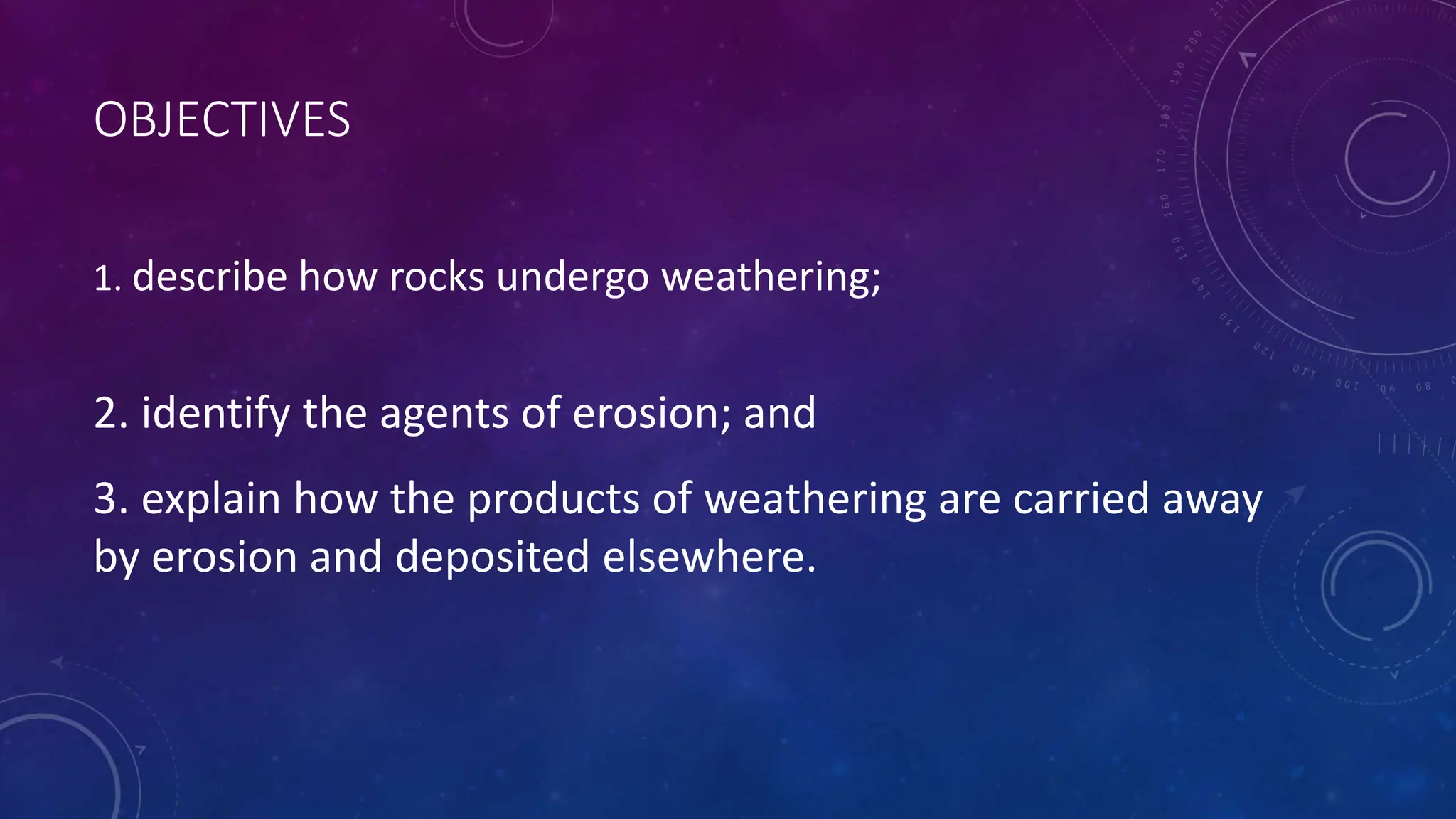 OBJECTIVES

1. describe how rocks undergo weathering;

2. identify the agents of erosion; and

3. explain how the products of weathering are carried away by erosion and deposited elsewhere.